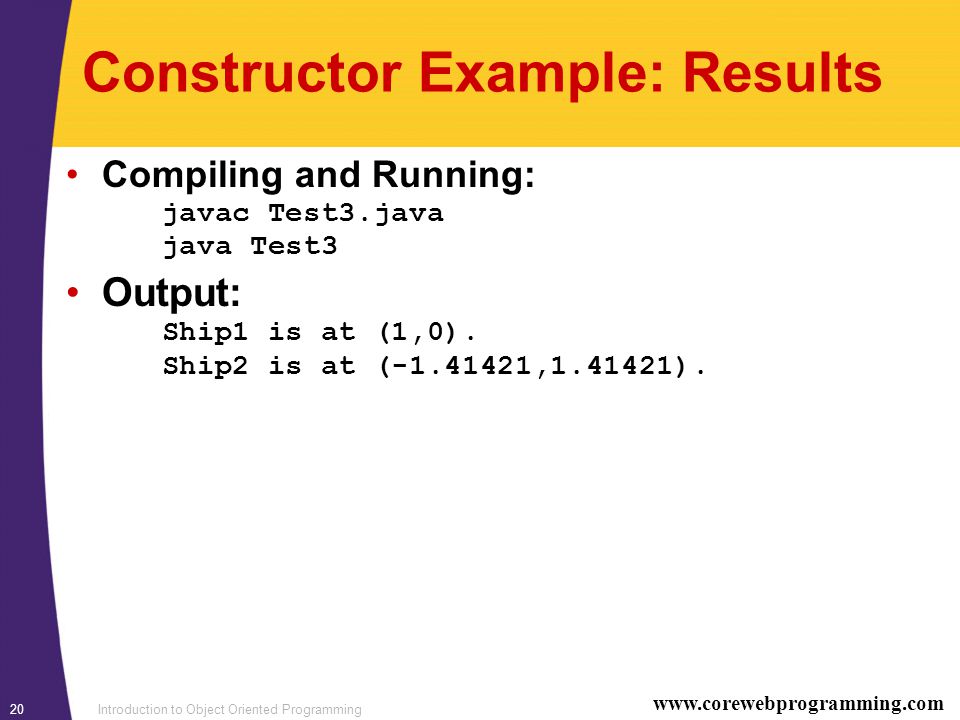 Constructor Example: Results

• Compiling and Running:
javac Test3.java
java Test3

• Output:
Ship1 is at (1,0).
Ship2 is at (-1.41421,1.41421).

20 Introduction to Object Oriented Programming www.corewebprogramming.com